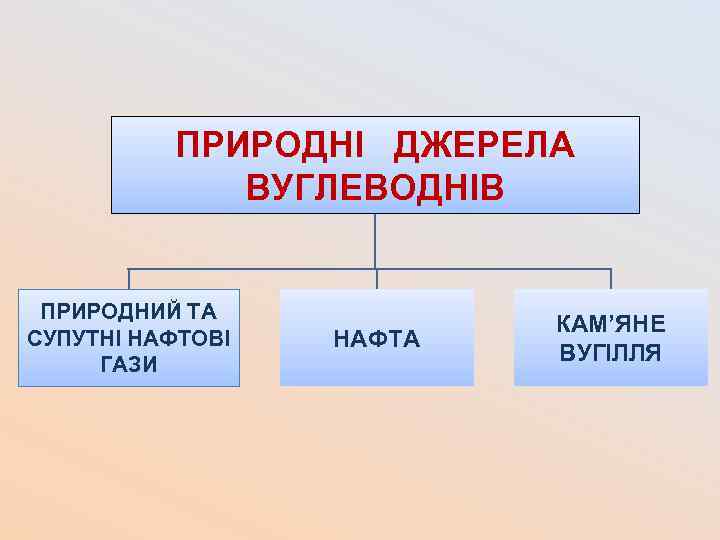 ПРИРОДНІ ДЖЕРЕЛА ВУГЛЕВОДНІВ

ПРИРОДНИЙ ТА СУПУТНІ НАФТОВІ ГАЗИ

НАФТА

КАМ’ЯНЕ ВУГІЛЛЯ